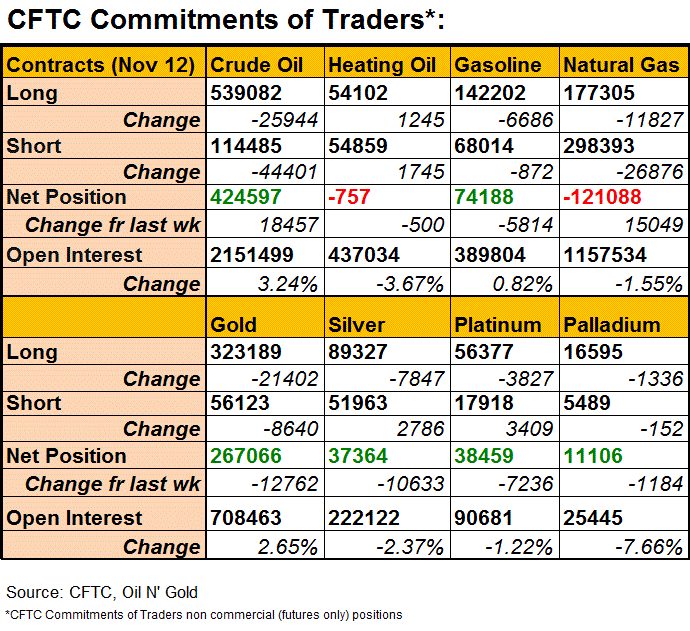 CFTC Commitments of Traders*:

| Contracts (Nov 12) | Crude Oil | Heating Oil | Gasoline | Natural Gas |
|---|---|---|---|---|
| Long | 539082 | 54102 | 142202 | 177305 |
| Change | -25944 | 1245 | -6686 | -11827 |
| Short | 114485 | 54859 | 68014 | 298393 |
| Change | -44401 | 1745 | -872 | -26876 |
| Net Position | 424597 | -757 | 74188 | -121088 |
| Change fr last wk | 18457 | -500 | -5814 | 15049 |
| Open Interest | 2151499 | 437034 | 389804 | 1157534 |
| Change | 3.24% | -3.67% | 0.82% | -1.55% |
| | Gold | Silver | Platinum | Palladium |
| Long | 323189 | 89327 | 56377 | 16595 |
| Change | -21402 | -7847 | -3827 | -1336 |
| Short | 56123 | 51963 | 17918 | 5489 |
| Change | -8640 | 2786 | 3409 | -152 |
| Net Position | 267066 | 37364 | 38459 | 11106 |
| Change fr last wk | -12762 | -10633 | -7236 | -1184 |
| Open Interest | 708463 | 222122 | 90681 | 25445 |
| Change | 2.65% | -2.37% | -1.22% | -7.66% |

Source: CFTC, Oil N' Gold

*CFTC Commitments of Traders non commercial (futures only) positions